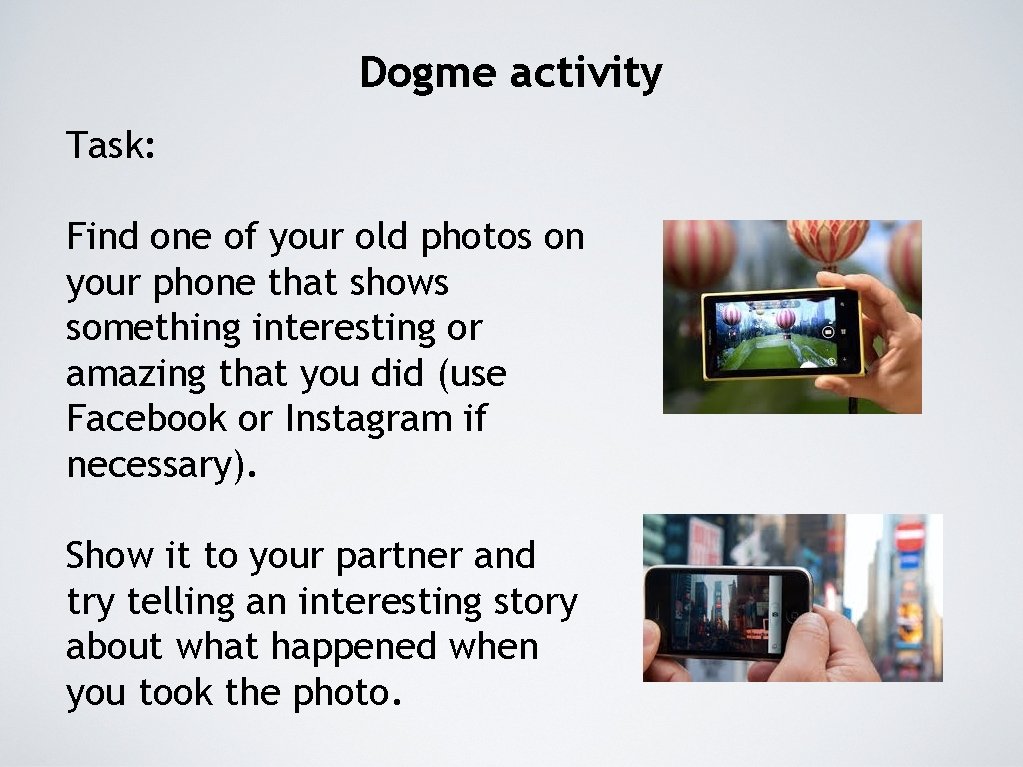 Dogme activity

Task:

Find one of your old photos on your phone that shows something interesting or amazing that you did (use Facebook or Instagram if necessary).

Show it to your partner and try telling an interesting story about what happened when you took the photo.